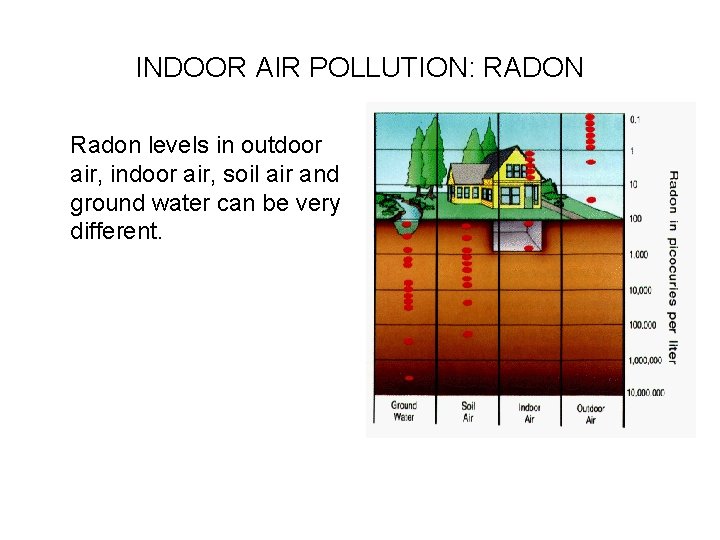 INDOOR AIR POLLUTION: RADON

Radon levels in outdoor air, indoor air, soil air and ground water can be very different.

0.1
1
10
100
1,000
10,000
100,000
1,000,000
10,000,000

Radon in picocuries per liter

Ground Water
Soil Air
Indoor Air
Outdoor Air